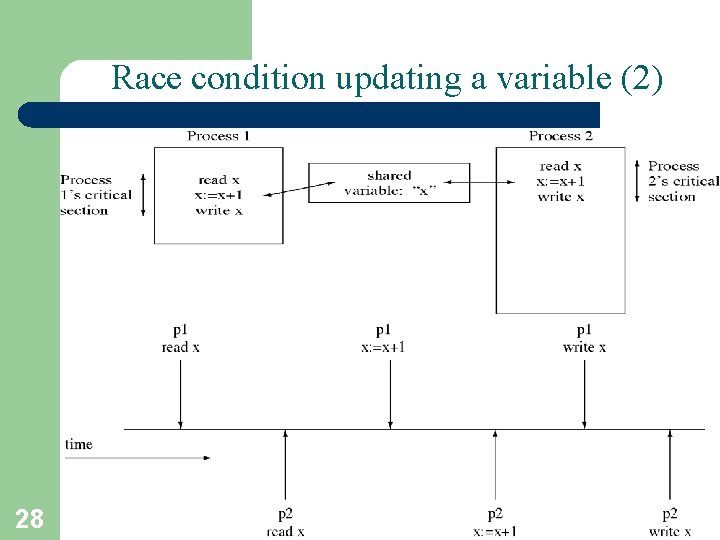 Race condition updating a variable (2)

Process 1

Process 1's critical section

read x
x:=x+1
write x

shared variable: "x"

Process 2

read x
x:=x+1
write x

Process 2's critical section

p1
read x

p1
x:=x+1

p1
write x

time

p2
read x

p2
x:=x+1

p2
write x

28